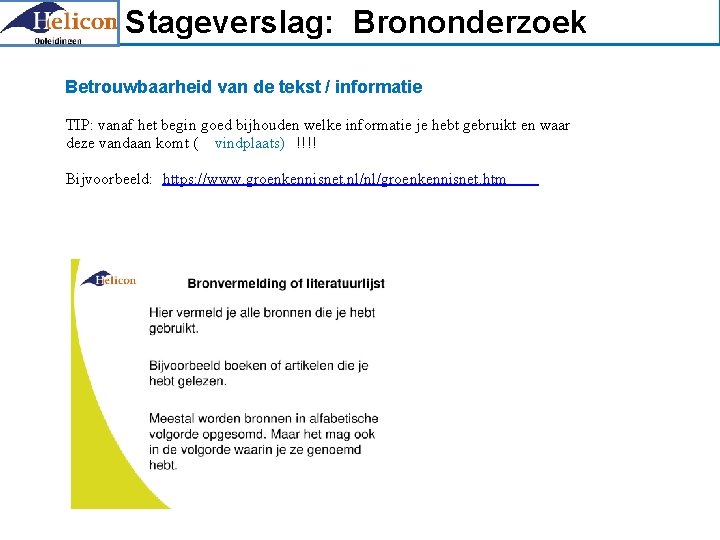 Helicon Opleidingen

Stageverslag: Brononderzoek

Betrouwbaarheid van de tekst / informatie

TIP: vanaf het begin goed bijhouden welke informatie je hebt gebruikt en waar deze vandaan komt ( vindplaats) !!!!

Bijvoorbeeld: https://www.groenkennisnet.nl/nl/groenkennisnet.htm

Helicon

Bronvermelding of literatuurlijst

Hier vermeld je alle bronnen die je hebt gebruikt.

Bijvoorbeeld boeken of artikelen die je hebt gelezen.

Meestal worden bronnen in alfabetische volgorde opgesomd. Maar het mag ook in de volgorde waarin je ze genoemd hebt.